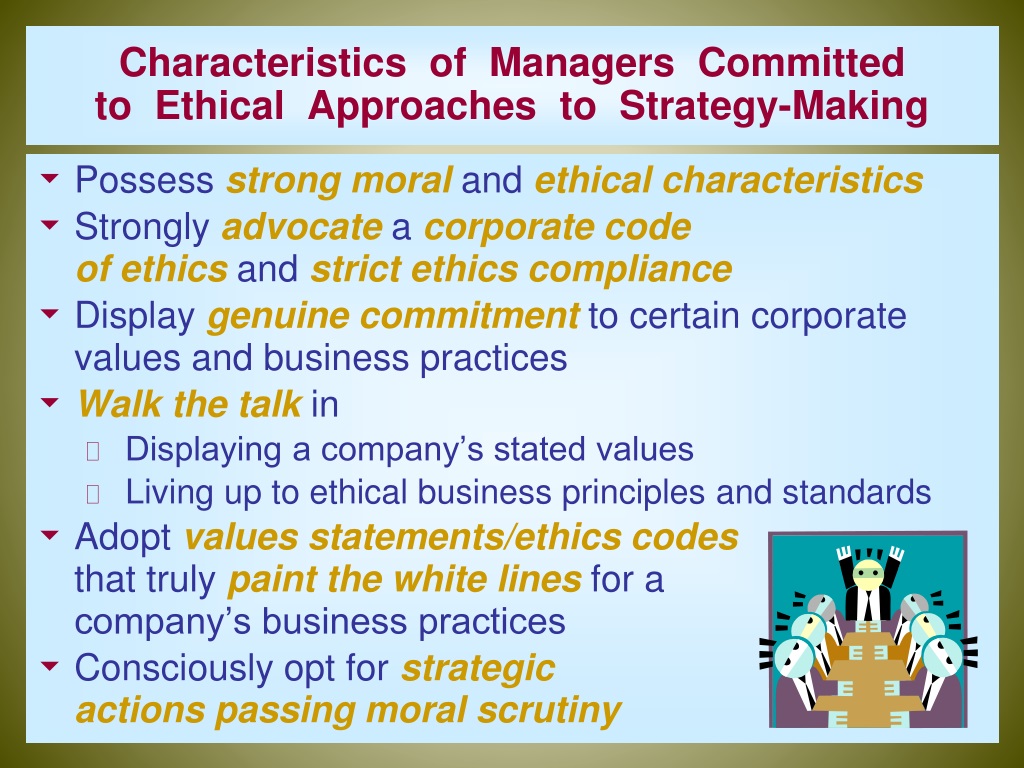 Characteristics of Managers Committed to Ethical Approaches to Strategy-Making

Possess strong moral and ethical characteristics

Strongly advocate a corporate code of ethics and strict ethics compliance

Display genuine commitment to certain corporate values and business practices

Walk the talk in

Displaying a company's stated values

Living up to ethical business principles and standards

Adopt values statements/ethics codes that truly paint the white lines for a company's business practices

Consciously opt for strategic actions passing moral scrutiny